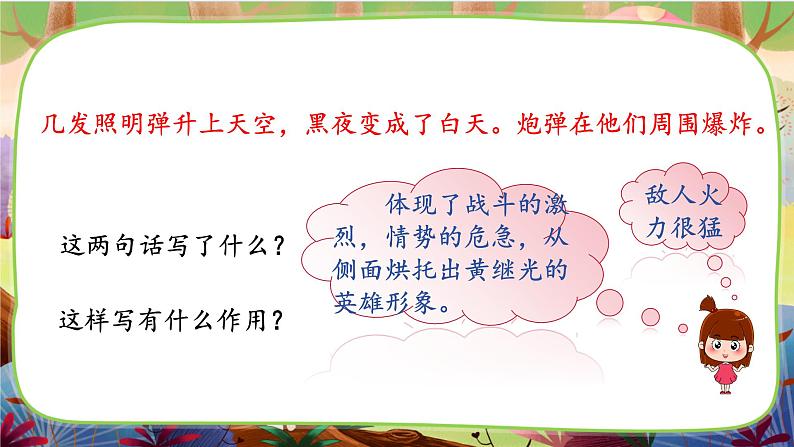 几发照明弹升上天空，黑夜变成了白天。炮弹在他们周围爆炸。

这两句话写了什么？

这样写有什么作用？

体现了战斗的激烈，情势的危急，从侧面烘托出黄继光的英雄形象。

敌人火力很猛